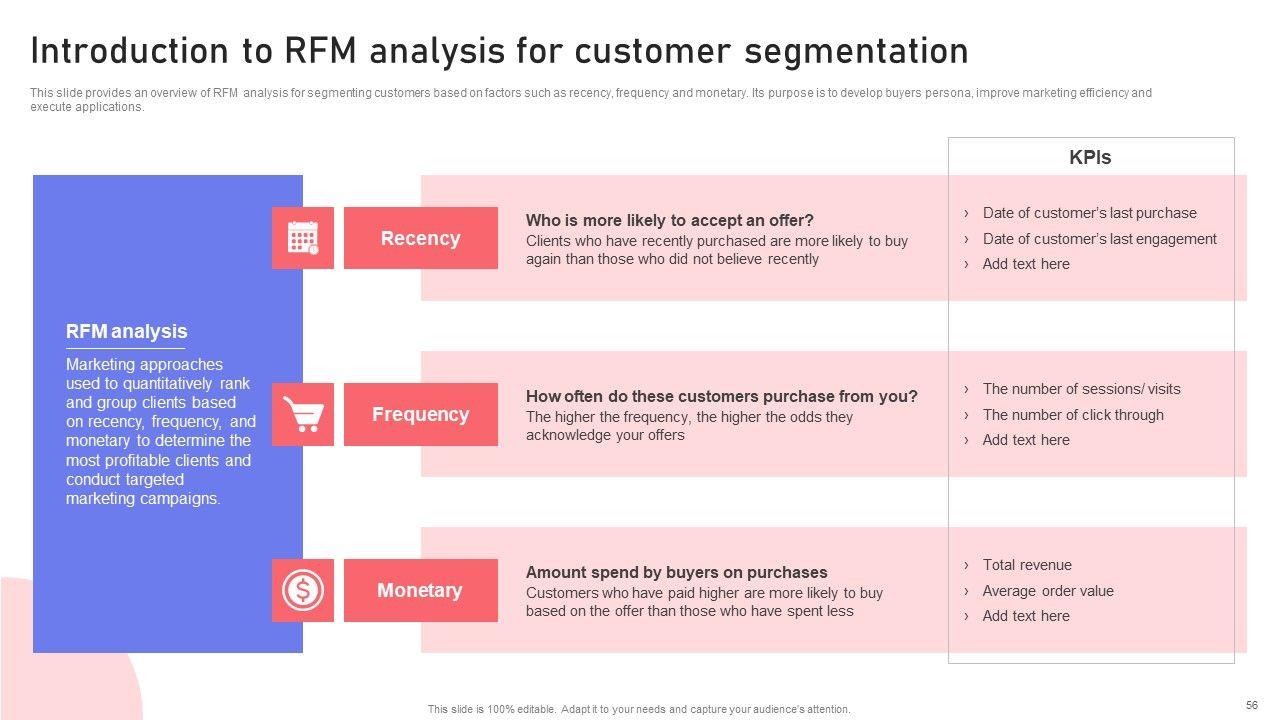 Introduction to RFM analysis for customer segmentation

This slide provides an overview of RFM analysis for segmenting customers based on factors such as recency, frequency and monetary. Its purpose is to develop buyers persona, improve marketing efficiency and execute applications.

RFM analysis

Marketing approaches used to quantitatively rank and group clients based on recency, frequency, and monetary to determine the most profitable clients and conduct targeted marketing campaigns.

KPIs

Recency

Who is more likely to accept an offer?
Clients who have recently purchased are more likely to buy again than those who did not believe recently

› Date of customer's last purchase
› Date of customer's last engagement
› Add text here

Frequency

How often do these customers purchase from you?
The higher the frequency, the higher the odds they acknowledge your offers

› The number of sessions/ visits
› The number of click through
› Add text here

Monetary

Amount spend by buyers on purchases
Customers who have paid higher are more likely to buy based on the offer than those who have spent less

› Total revenue
› Average order value
› Add text here

This slide is 100% editable. Adapt it to your needs and capture your audience's attention.

56